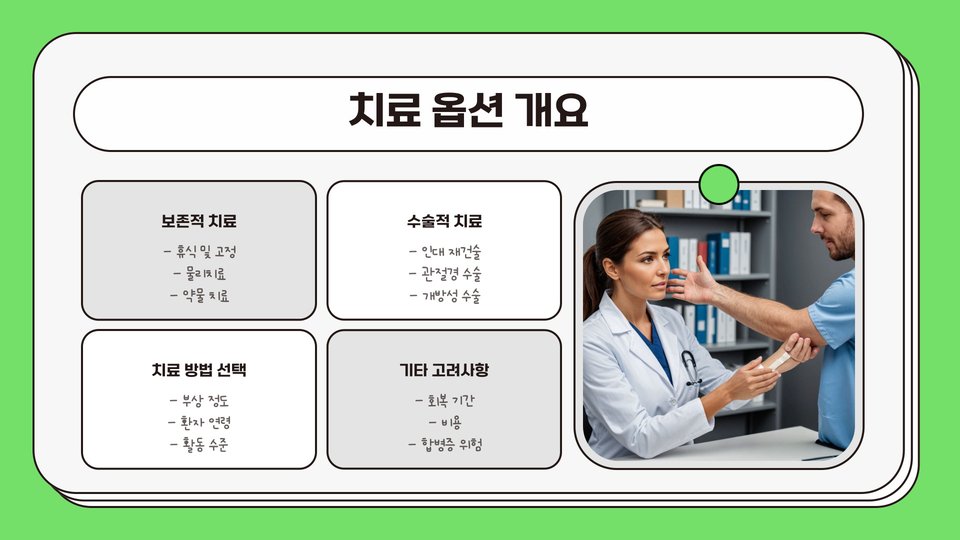 치료 옵션 개요

보존적 치료

- 휴식 및 고정
- 물리치료
- 약물 치료

수술적 치료

- 인대 재건술
- 관절경 수술
- 개방성 수술

치료 방법 선택

- 부상 정도
- 환자 연령
- 활동 수준

기타 고려사항

- 회복 기간
- 비용
- 합병증 위험